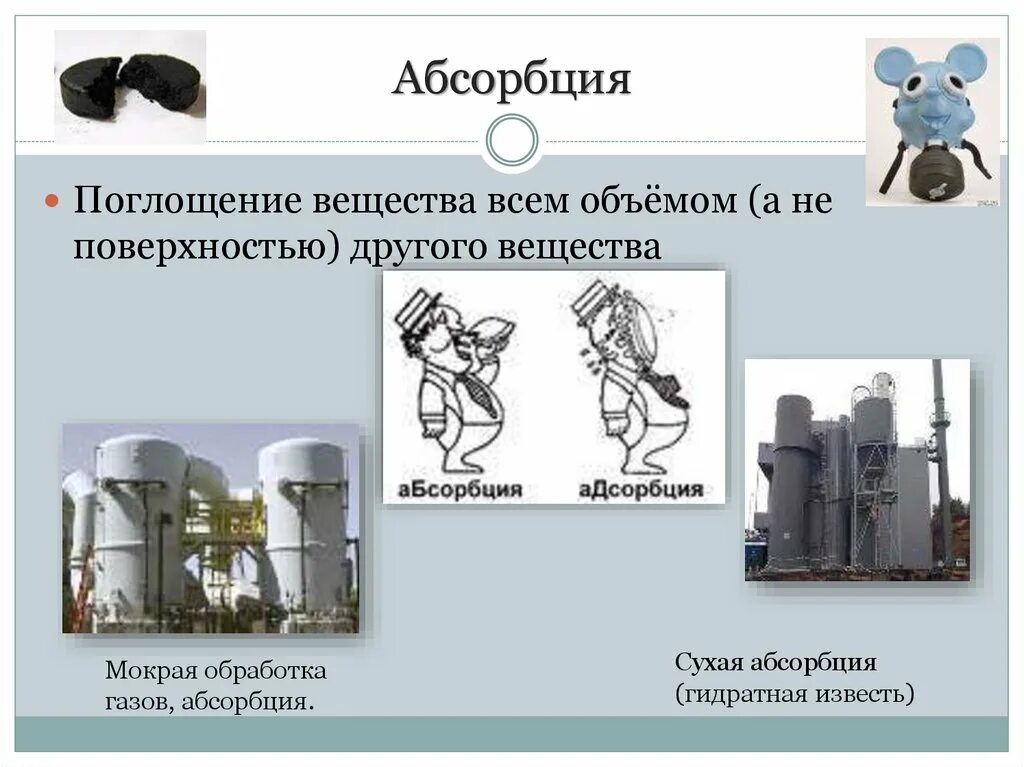 Абсорбция

Поглощение вещества всем объёмом (а не поверхностью) другого вещества

аБсорбция

аДсорбция

Мокрая обработка газов, абсорбция.

Сухая абсорбция (гидратная известь)